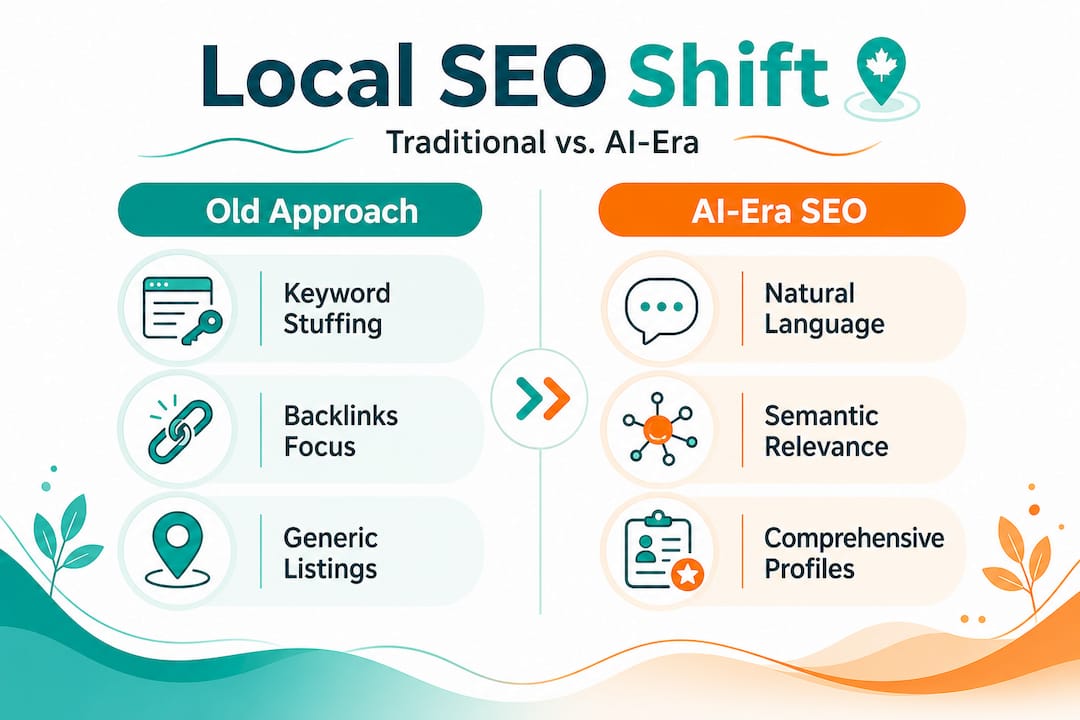 Local SEO Shift

Traditional vs. AI-Era

Old Approach

Keyword Stuffing

Backlinks Focus

Generic Listings

AI-Era SEO

Natural Language

Semantic Relevance

Comprehensive Profiles